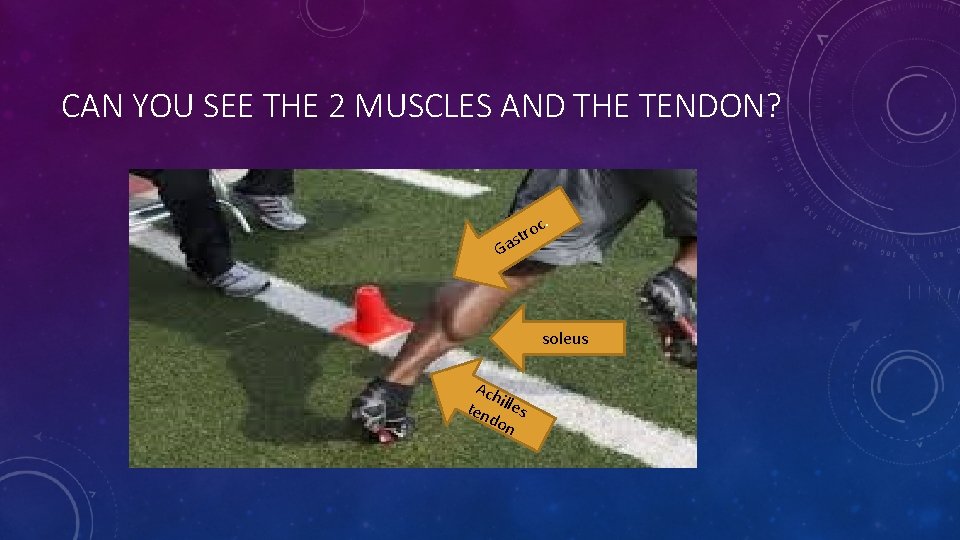 CAN YOU SEE THE 2 MUSCLES AND THE TENDON?

Gastroc

soleus

Achilles tendon